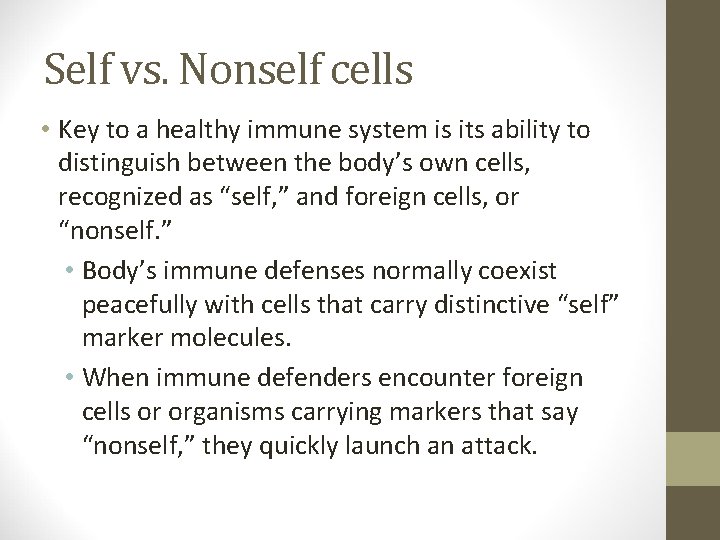 Self vs. Nonself cells

• Key to a healthy immune system is its ability to distinguish between the body’s own cells, recognized as “self,” and foreign cells, or “nonself.”

• Body’s immune defenses normally coexist peacefully with cells that carry distinctive “self” marker molecules.

• When immune defenders encounter foreign cells or organisms carrying markers that say “nonself,” they quickly launch an attack.